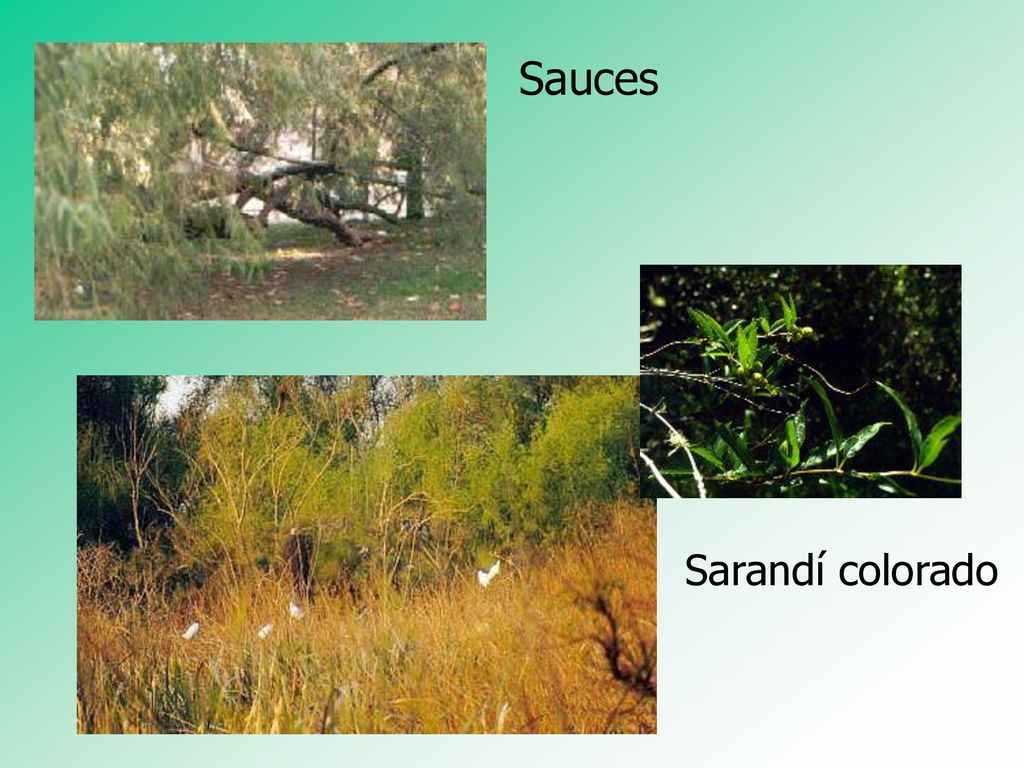 Sauces

Sarandí colorado